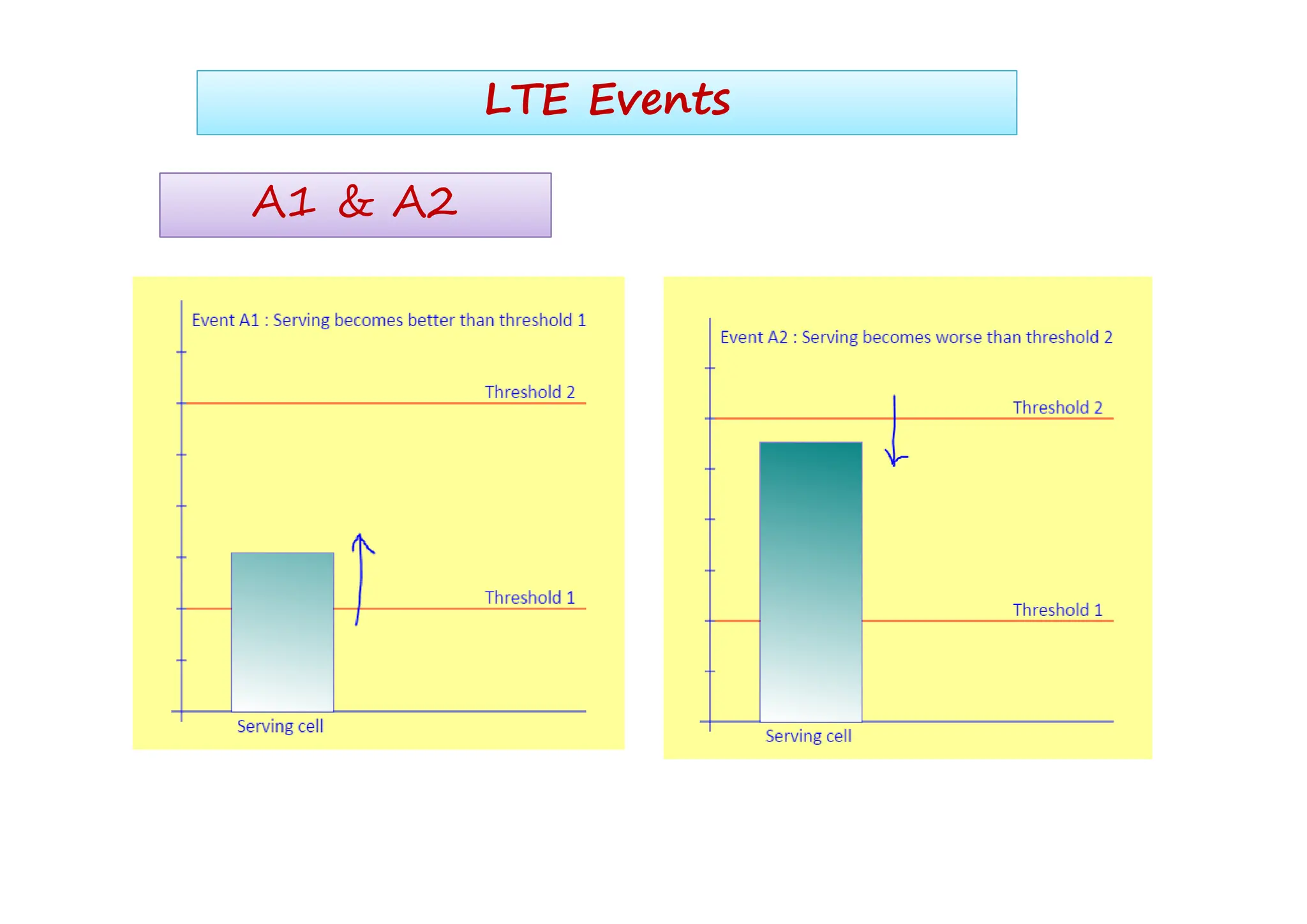 LTE Events

A1 & A2

Event A1 : Serving becomes better than threshold 1

Threshold 2

Threshold 1

Serving cell

Event A2 : Serving becomes worse than threshold 2

Threshold 2

Threshold 1

Serving cell